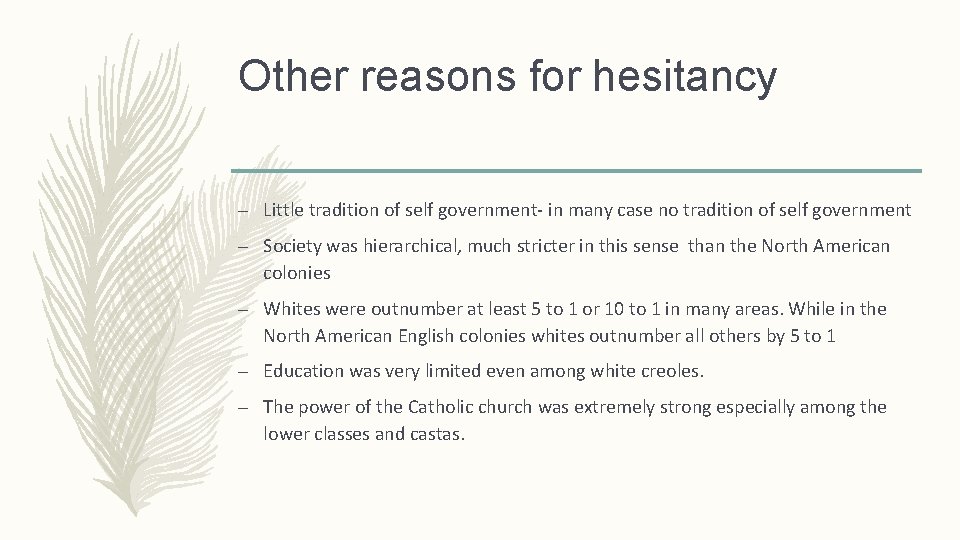 Other reasons for hesitancy

– Little tradition of self government- in many case no tradition of self government

– Society was hierarchical, much stricter in this sense than the North American colonies

– Whites were outnumber at least 5 to 1 or 10 to 1 in many areas. While in the North American English colonies whites outnumber all others by 5 to 1

– Education was very limited even among white creoles.

– The power of the Catholic church was extremely strong especially among the lower classes and castas.